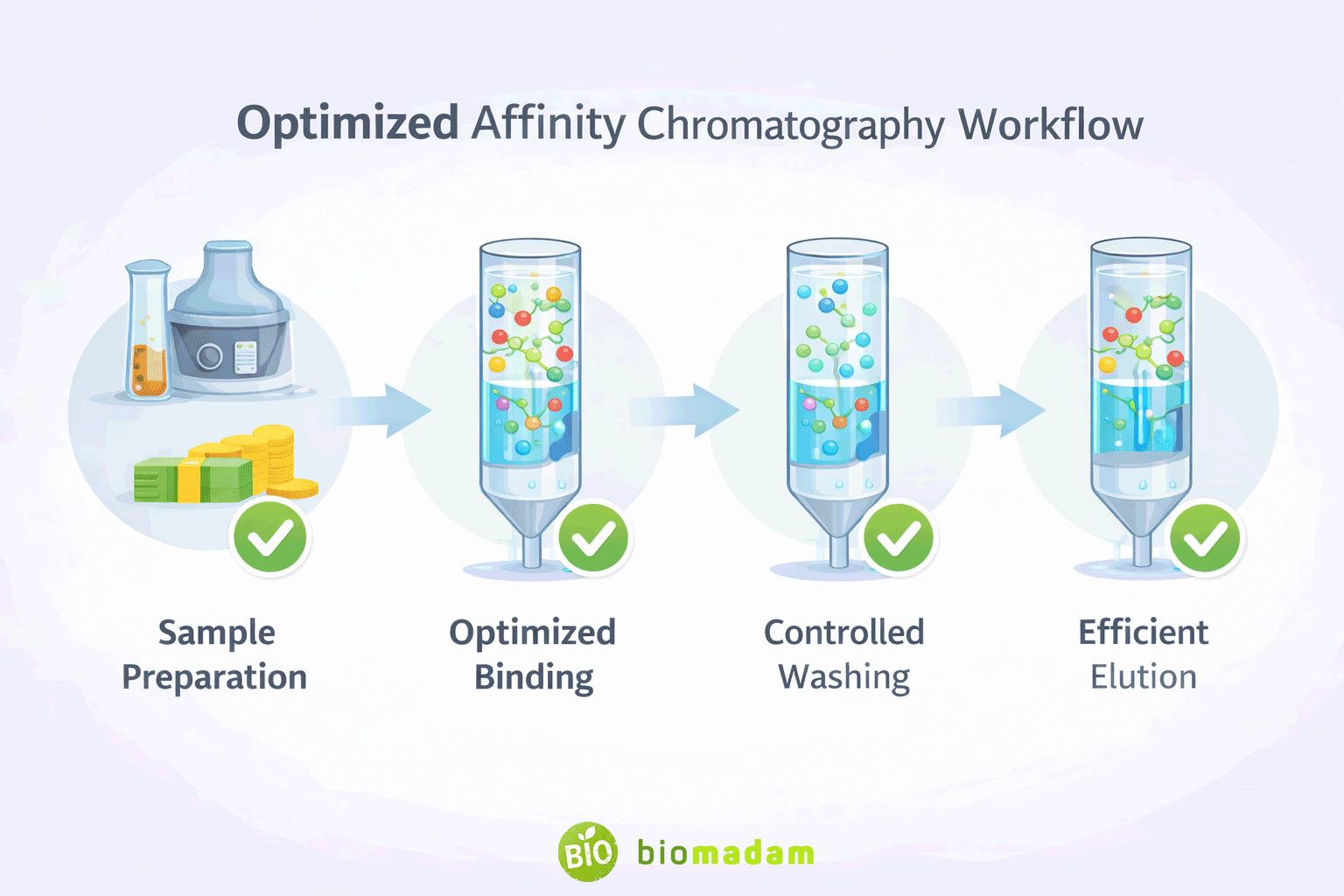 Optimized Affinity Chromatography Workflow

Sample Preparation

Optimized Binding

Controlled Washing

Efficient Elution

BIO biomadam